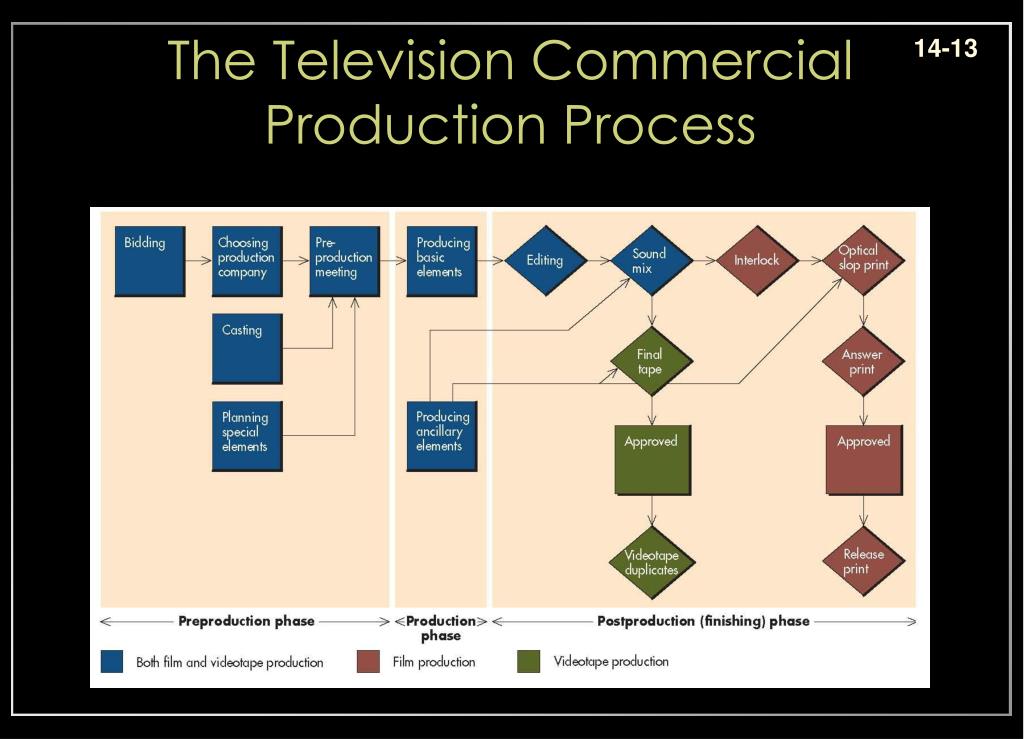 The Television Commercial Production Process

14-13

Bidding

Choosing production company

Pre-production meeting

Casting

Planning special elements

Producing basic elements

Producing ancillary elements

Editing

Sound mix

Interlock

Optical slop print

Final tape

Answer print

Approved

Approved

Videotape duplicates

Release print

Preproduction phase

Production phase

Postproduction (finishing) phase

Both film and videotape production

Film production

Videotape production